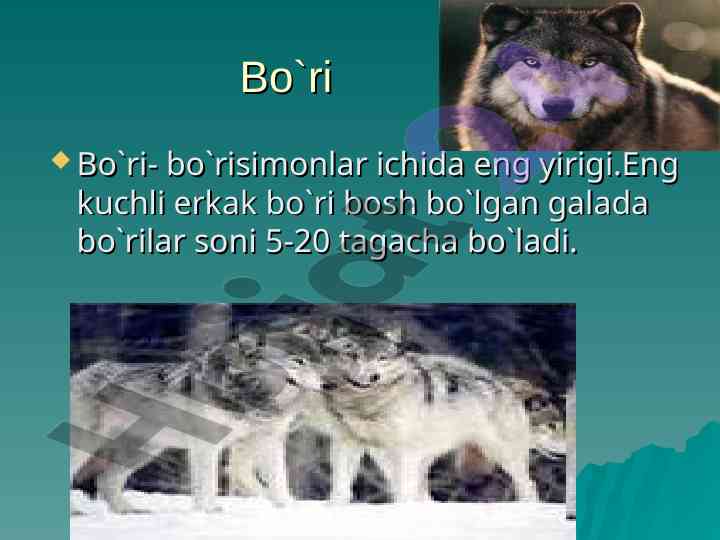 Bo`ri

Bo`ri- bo`risimonlar ichida eng yirigi.Eng kuchli erkak bo`ri bosh bo`lgan galada bo`rilar soni 5-20 tagacha bo`ladi.